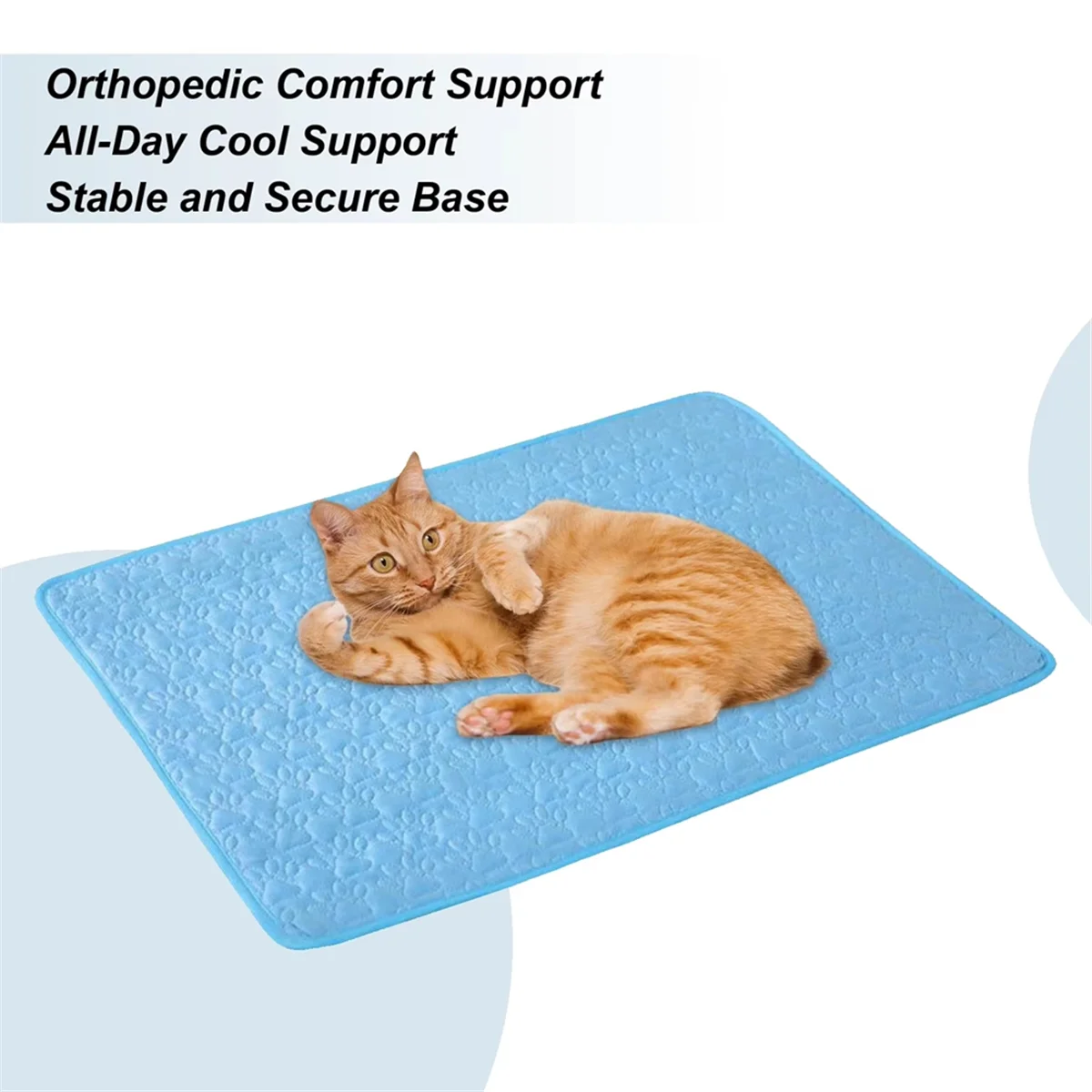 Orthopedic Comfort Support
All-Day Cool Support
Stable and Secure Base